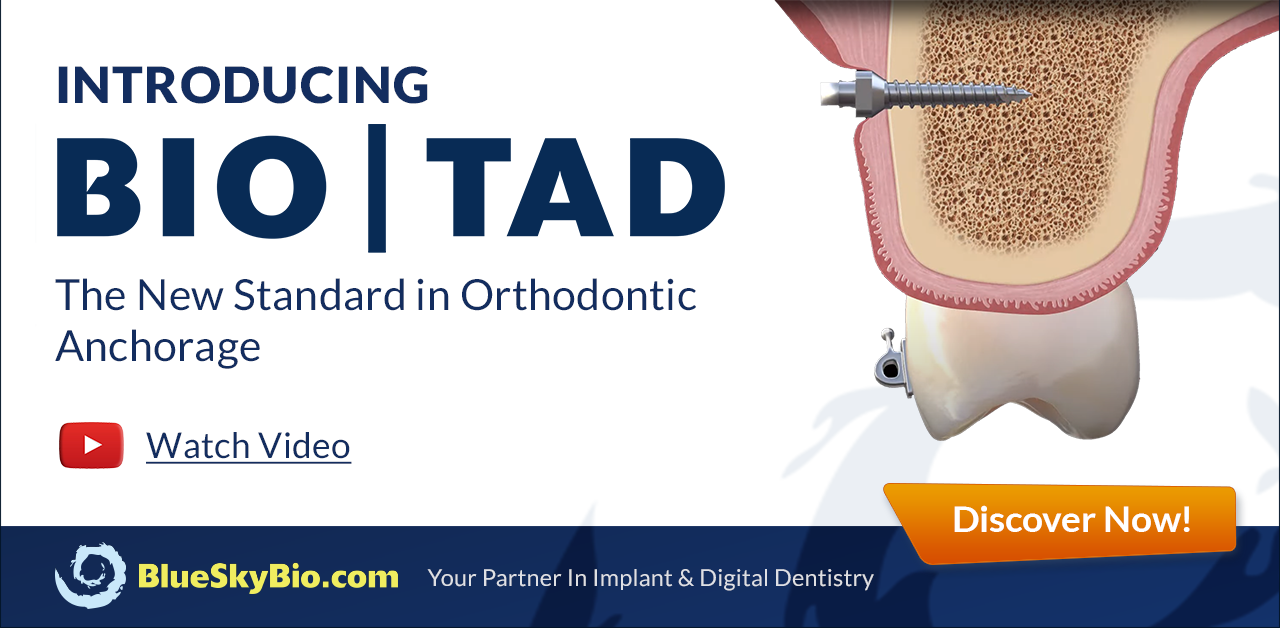 INTRODUCING

BIO | TAD

The New Standard in Orthodontic Anchorage

Watch Video

Discover Now!

BlueSkyBio.com Your Partner In Implant & Digital Dentistry